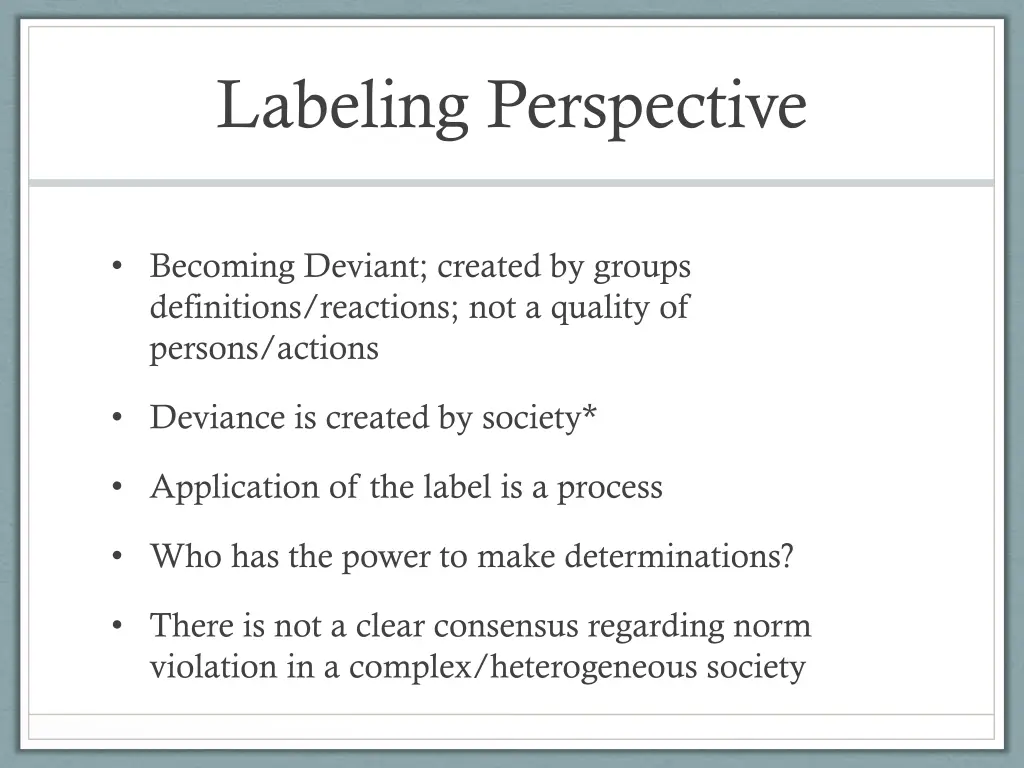 Labeling Perspective

• Becoming Deviant; created by groups definitions/reactions; not a quality of persons/actions

• Deviance is created by society*

• Application of the label is a process

• Who has the power to make determinations?

• There is not a clear consensus regarding norm violation in a complex/heterogeneous society